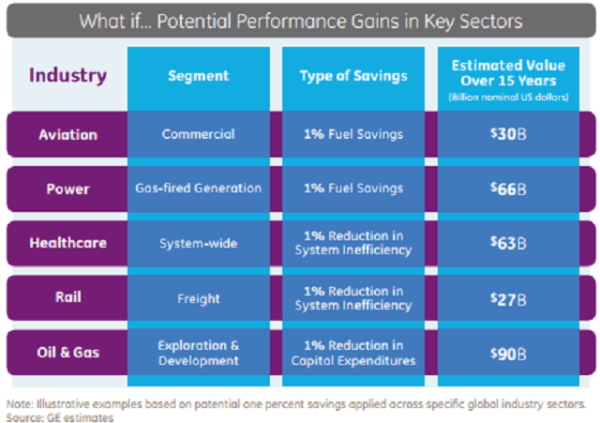 What if... Potential Performance Gains in Key Sectors

| Industry | Segment | Type of Savings | Estimated Value Over 15 Years (Billion nominal US dollars) |
|---|---|---|---|
| Aviation | Commercial | 1% Fuel Savings | $30B |
| Power | Gas-fired Generation | 1% Fuel Savings | $66B |
| Healthcare | System-wide | 1% Reduction in System Inefficiency | $63B |
| Rail | Freight | 1% Reduction in System Inefficiency | $27B |
| Oil & Gas | Exploration & Development | 1% Reduction in Capital Expenditures | $90B |

Note: Illustrative examples based on potential one percent savings applied across specific global industry sectors.
Source: GE estimates